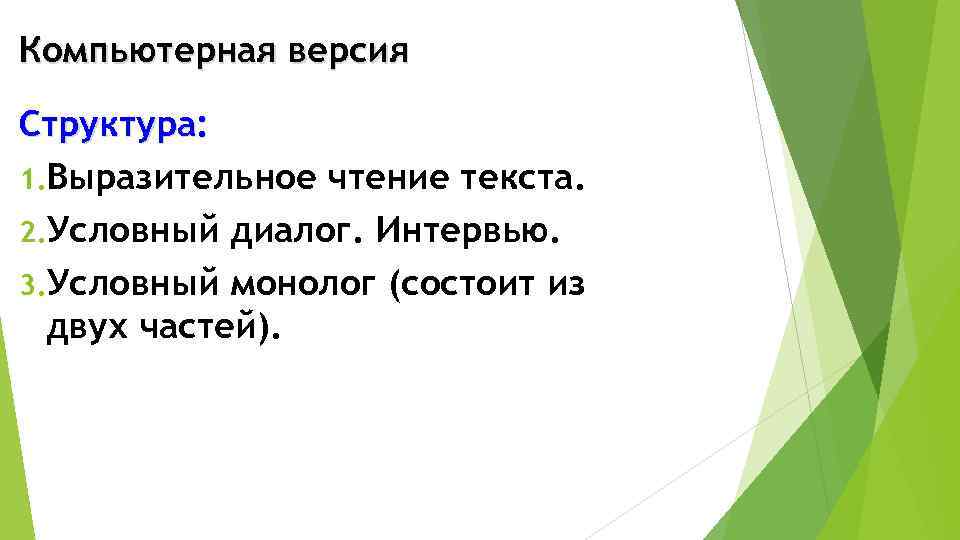 Компьютерная версия

Структура:

1. Выразительное чтение текста.

2. Условный диалог. Интервью.

3. Условный монолог (состоит из двух частей).